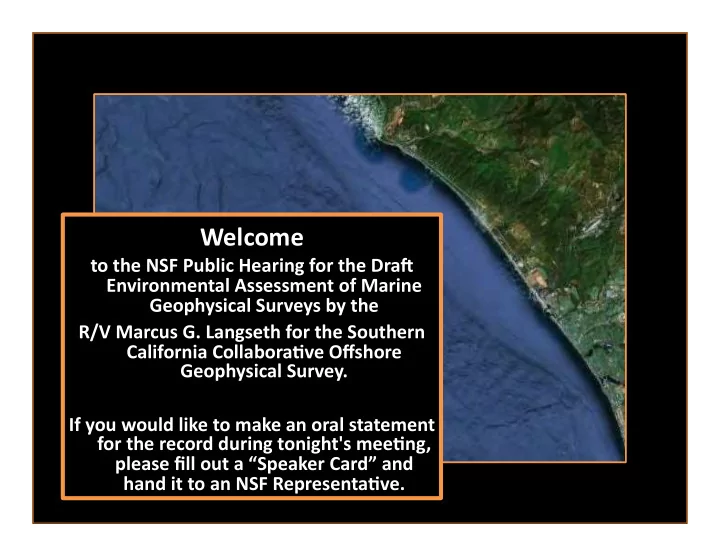 Welcome

to the NSF Public Hearing for the Draft Environmental Assessment of Marine Geophysical Surveys by the R/V Marcus G. Langseth for the Southern California Collaborative Offshore Geophysical Survey.

If you would like to make an oral statement for the record during tonight's meeting, please fill out a “Speaker Card” and hand it to an NSF Representative.